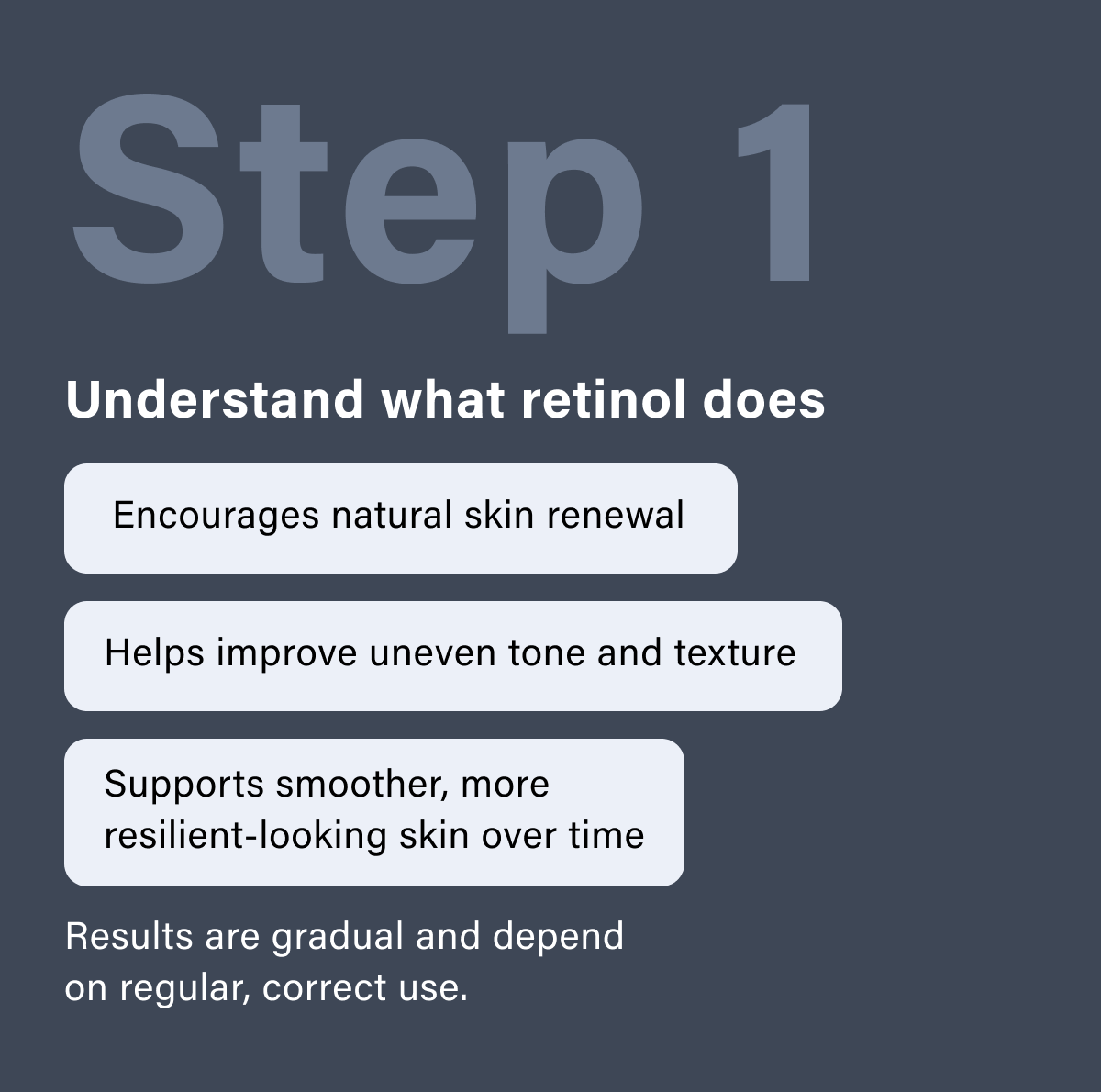 Step 1

Understand what retinol does

Encourages natural skin renewal

Helps improve uneven tone and texture

Supports smoother, more resilient-looking skin over time

Results are gradual and depend on regular, correct use.